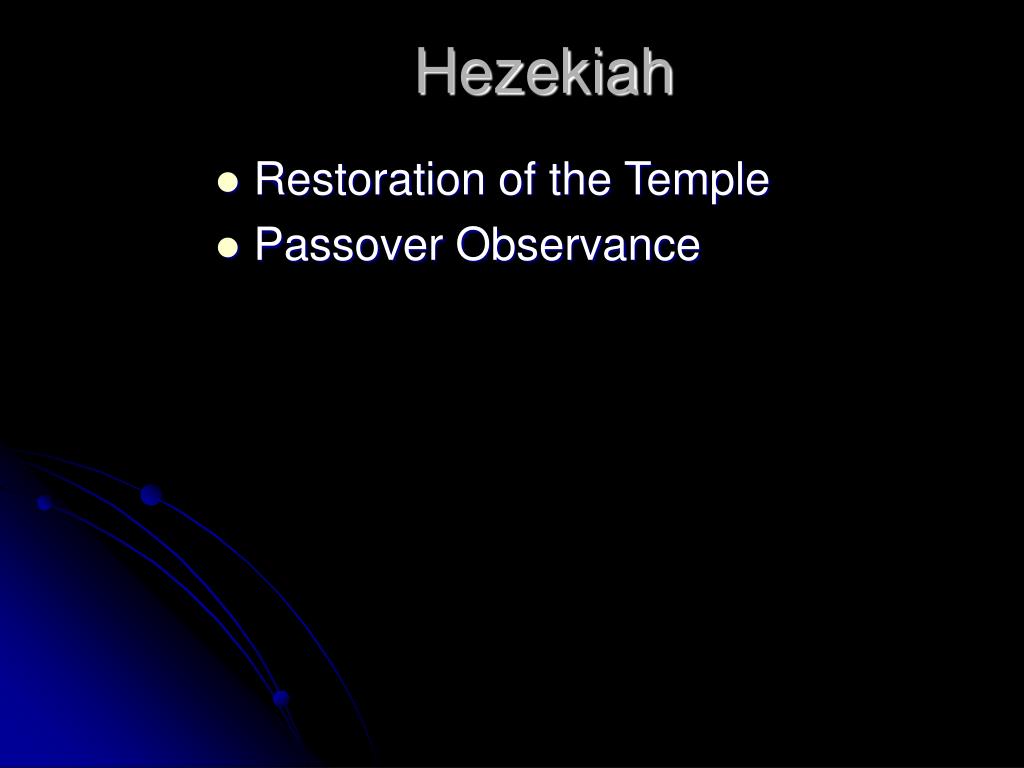 Hezekiah

- Restoration of the Temple
- Passover Observance